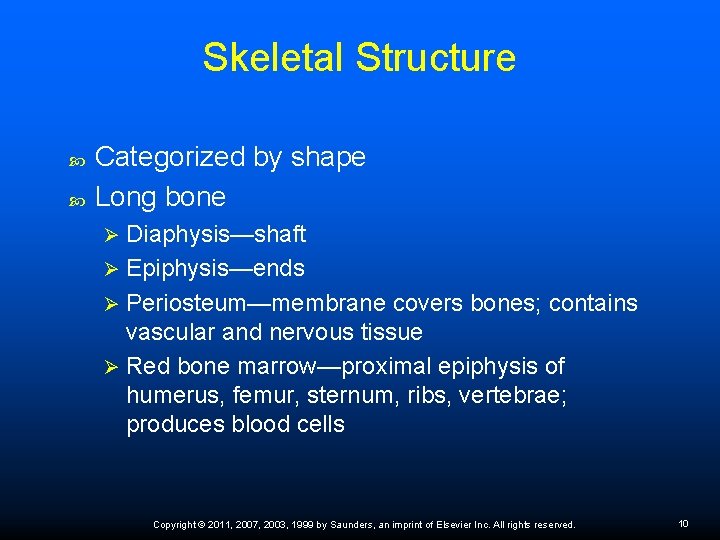 Skeletal Structure

Categorized by shape

Long bone

Diaphysis—shaft

Epiphysis—ends

Periosteum—membrane covers bones; contains vascular and nervous tissue

Red bone marrow—proximal epiphysis of humerus, femur, sternum, ribs, vertebrae; produces blood cells

Copyright © 2011, 2007, 2003, 1999 by Saunders, an imprint of Elsevier Inc. All rights reserved.

10